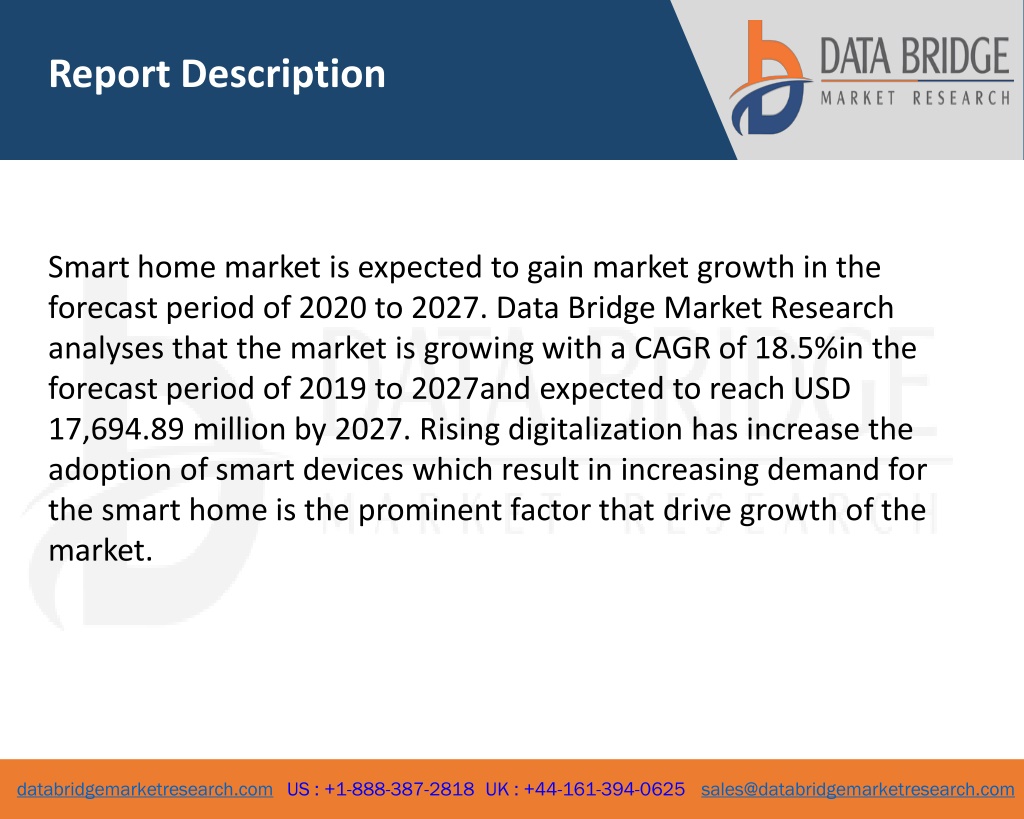 Report Description

DATA BRIDGE
MARKET RESEARCH

Smart home market is expected to gain market growth in the forecast period of 2020 to 2027. Data Bridge Market Research analyses that the market is growing with a CAGR of 18.5%in the forecast period of 2019 to 2027and expected to reach USD 17,694.89 million by 2027. Rising digitalization has increase the adoption of smart devices which result in increasing demand for the smart home is the prominent factor that drive growth of the market.

DATA BRIDGE
MARKET RESEARCH

databridgemarketresearch.com US : +1-888-387-2818 UK : +44-161-394-0625 sales@databridgemarketresearch.com